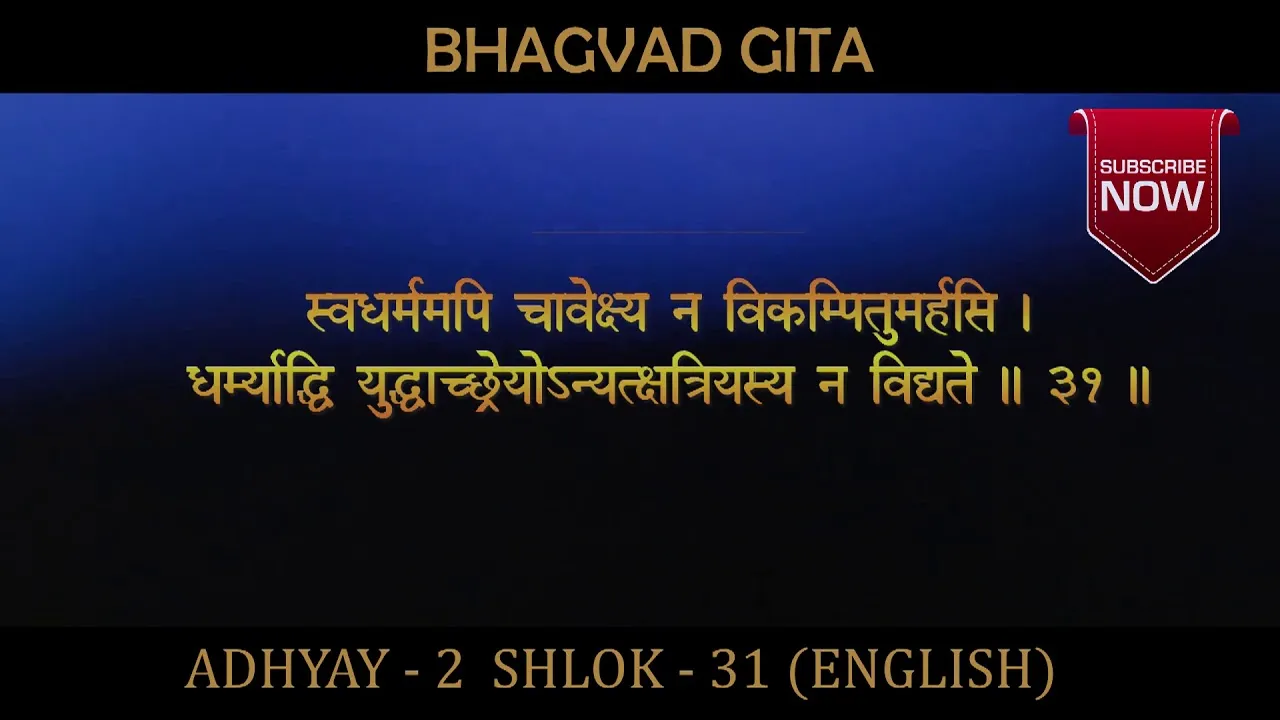 BHAGVAD GITA

SUBSCRIBE NOW

स्वधर्ममपि चावेक्ष्य न विकम्पितुमर्हसि ।
धर्म्याद्धि युद्धाच्छ्रेयोऽन्यत्क्षत्रियस्य न विद्यते ॥ ३१ ॥

ADHYAY - 2 SHLOK - 31 (ENGLISH)